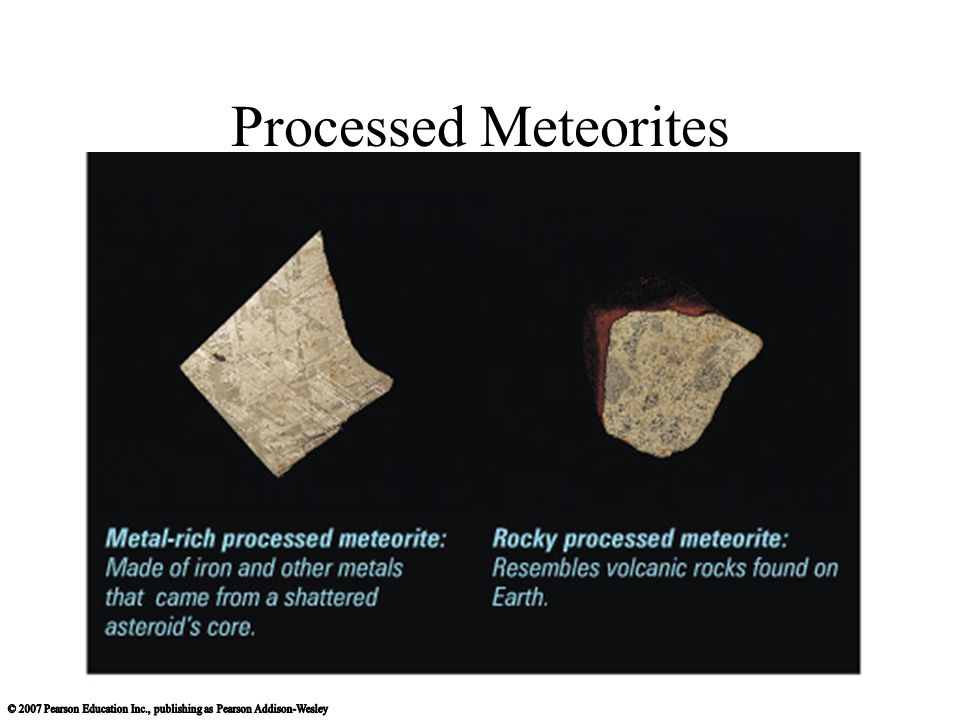 Processed Meteorites

Metal-rich processed meteorite: Made of iron and other metals that came from a shattered asteroid's core.

Rocky processed meteorite: Resembles volcanic rocks found on Earth.

© 2007 Pearson Education Inc., publishing as Pearson Addison-Wesley